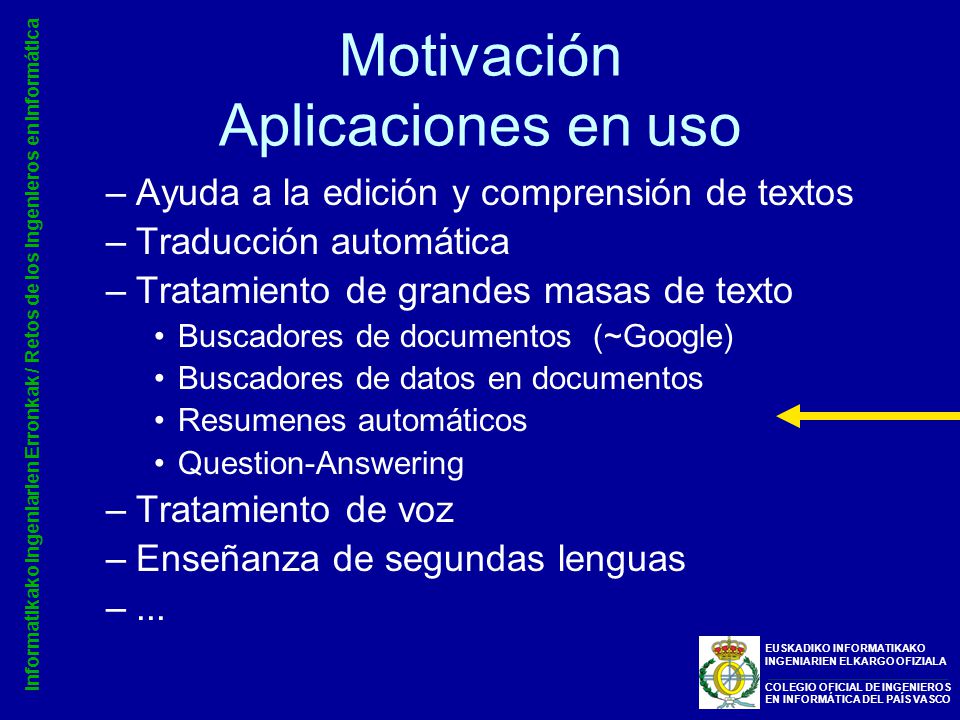 Informatikako Ingeniarien Erronkak / Retos de los Ingenieros en Informática

Motivación
Aplicaciones en uso

– Ayuda a la edición y comprensión de textos
– Traducción automática
– Tratamiento de grandes masas de texto
• Buscadores de documentos (~Google)
• Buscadores de datos en documentos
• Resumenes automáticos
• Question-Answering
– Tratamiento de voz
– Enseñanza de segundas lenguas
– ...

EUSKADIKO INFORMATIKAKO INGENIARIEN ELKARGO OFIZIALA
COLEGIO OFICIAL DE INGENIEROS EN INFORMÁTICA DEL PAÍS VASCO